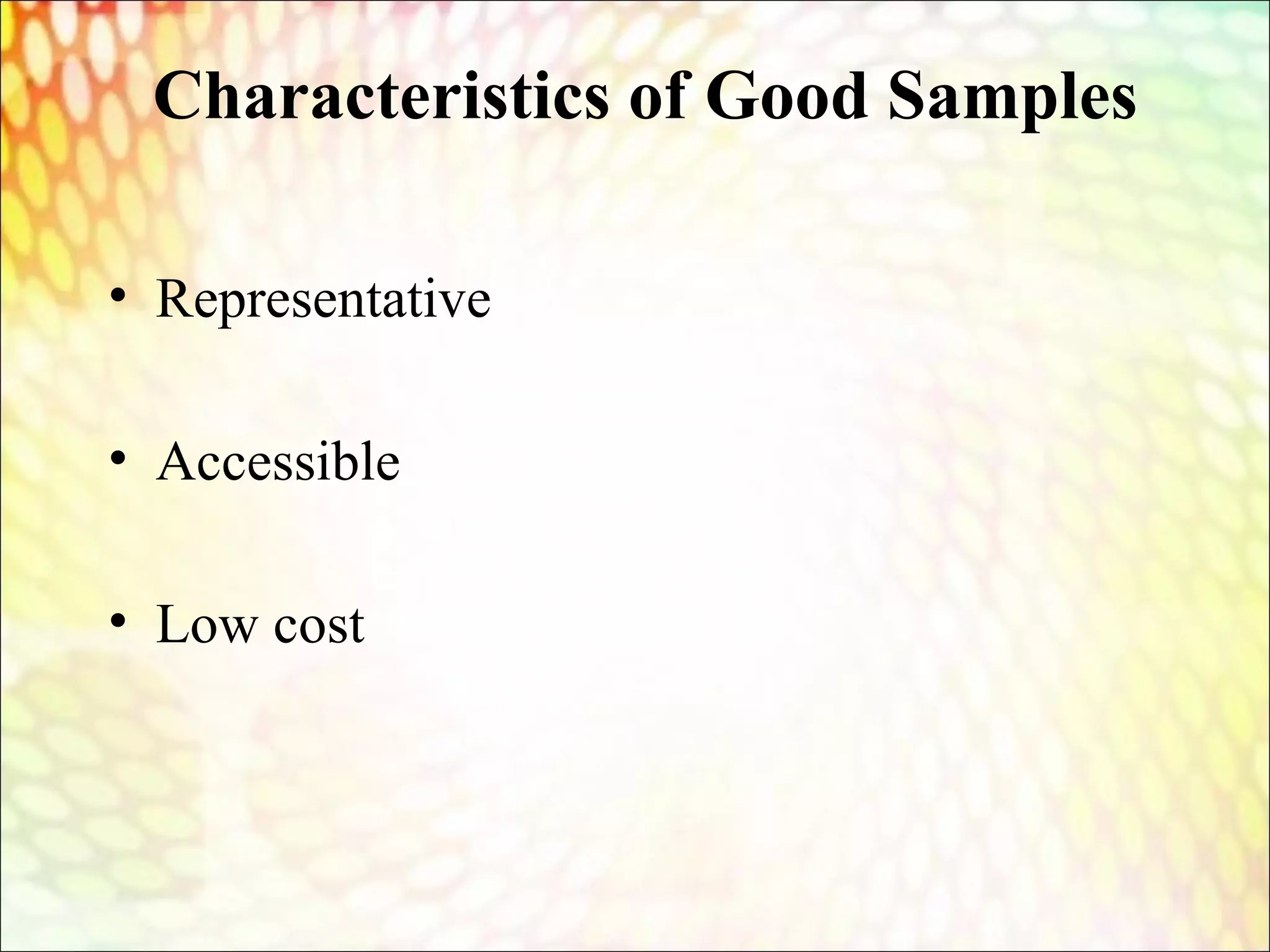 Characteristics of Good Samples

• Representative

• Accessible

• Low cost